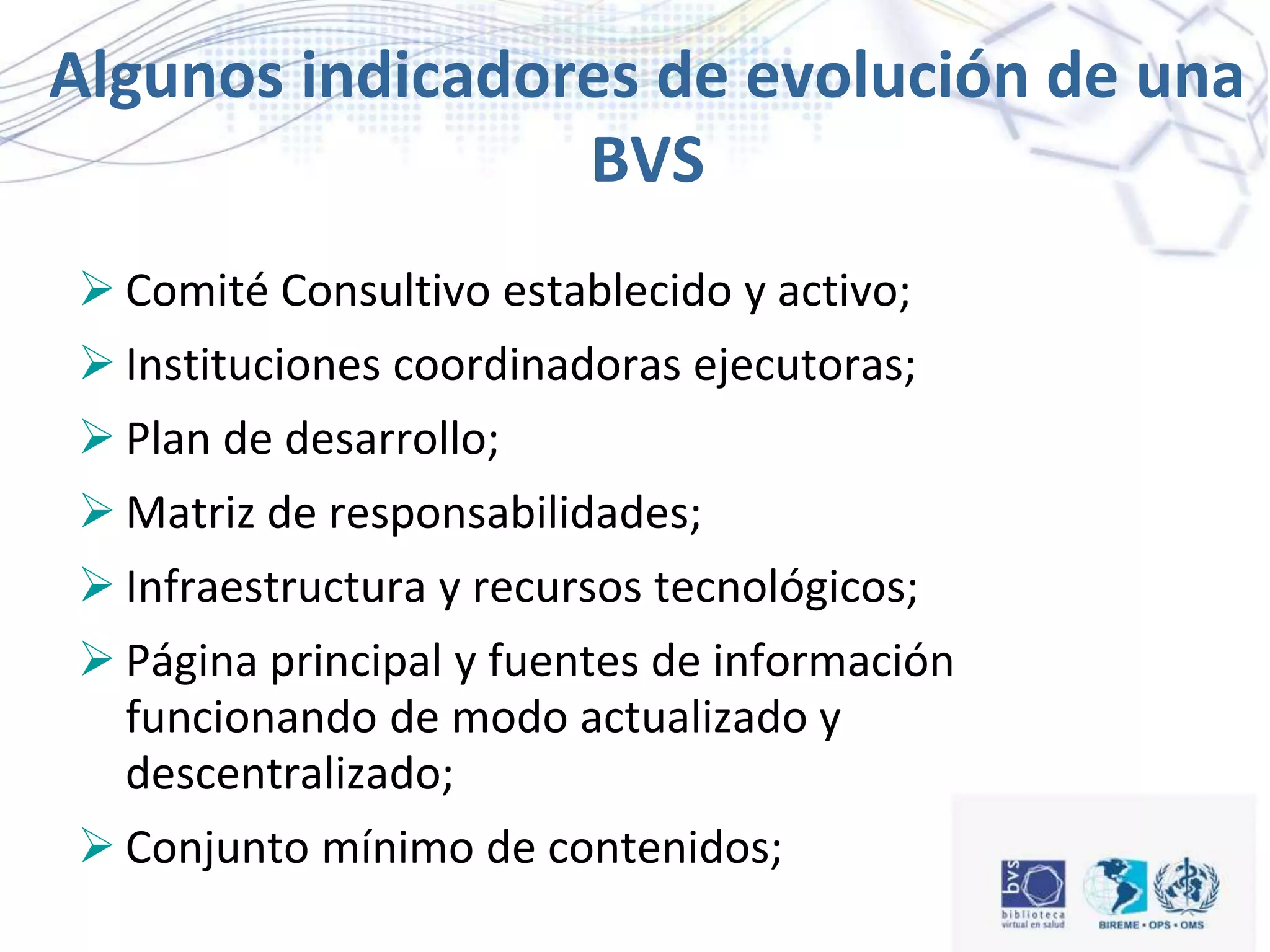 Algunos indicadores de evolución de una BVS

➢ Comité Consultivo establecido y activo;
➢ Instituciones coordinadoras ejecutoras;
➢ Plan de desarrollo;
➢ Matriz de responsabilidades;
➢ Infraestructura y recursos tecnológicos;
➢ Página principal y fuentes de información funcionando de modo actualizado y descentralizado;
➢ Conjunto mínimo de contenidos;

bvs
biblioteca virtual en salud
BIREME • OPS • OMS